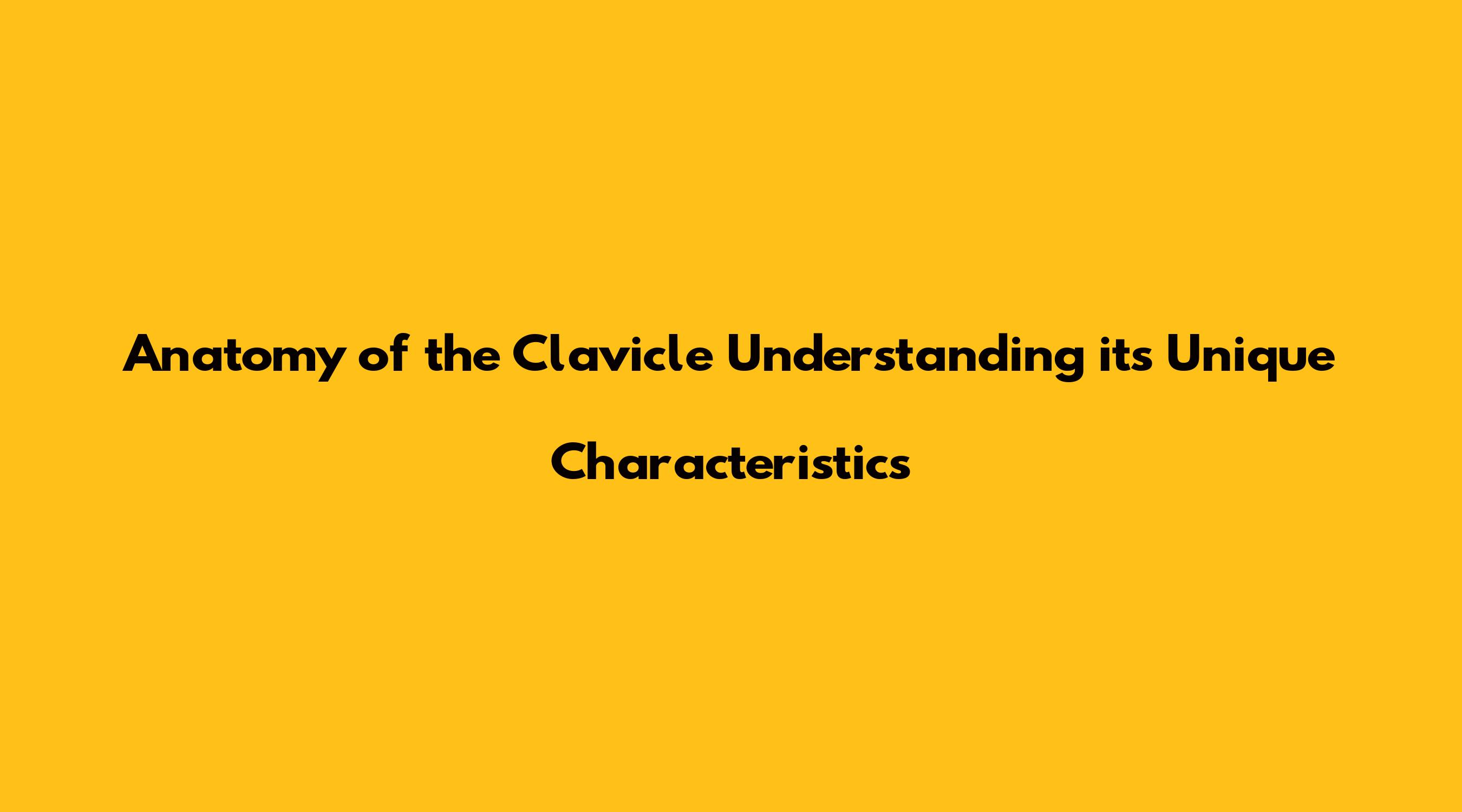 Anatomy of the Clavicle Understanding its Unique Characteristics